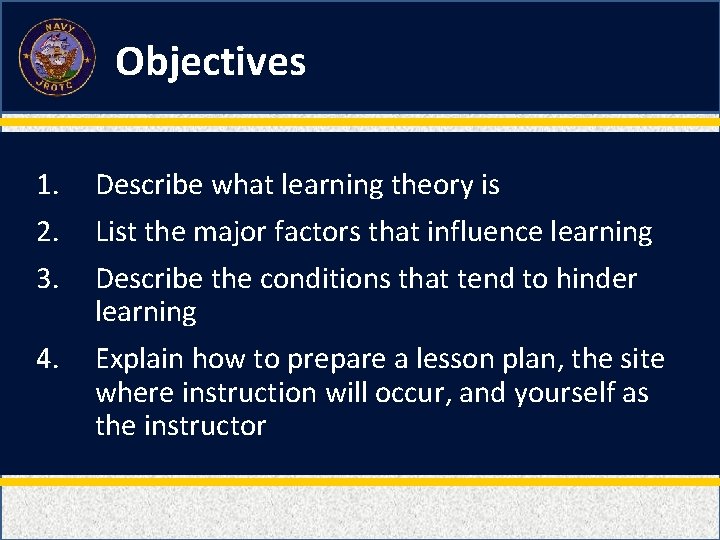 NAVY
JROTC

Objectives

1. Describe what learning theory is
2. List the major factors that influence learning
3. Describe the conditions that tend to hinder learning
4. Explain how to prepare a lesson plan, the site where instruction will occur, and yourself as the instructor